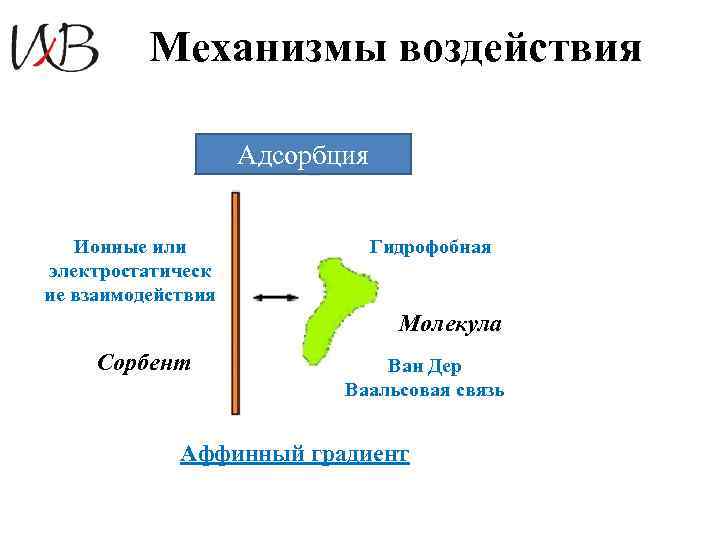 ИВ Механизмы воздействия

Адсорбция

Ионные или электростатические взаимодействия

Сорбент

Гидрофобная

Молекула

Ван Дер Ваальсовая связь

Аффинный градиент